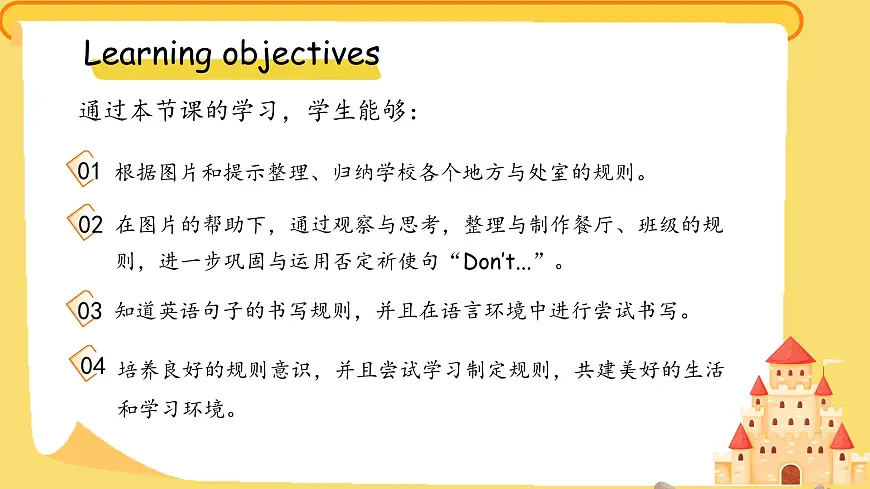 Learning objectives

通过本节课的学习，学生能够：

01 根据图片和提示整理、归纳学校各个地方与处室的规则。

02 在图片的帮助下，通过观察与思考，整理与制作餐厅、班级的规则，进一步巩固与运用否定祈使句“Don't...”。

03 知道英语句子的书写规则，并且在语言环境中进行尝试书写。

04 培养良好的规则意识，并且尝试学习制定规则，共建美好的生活和学习环境。